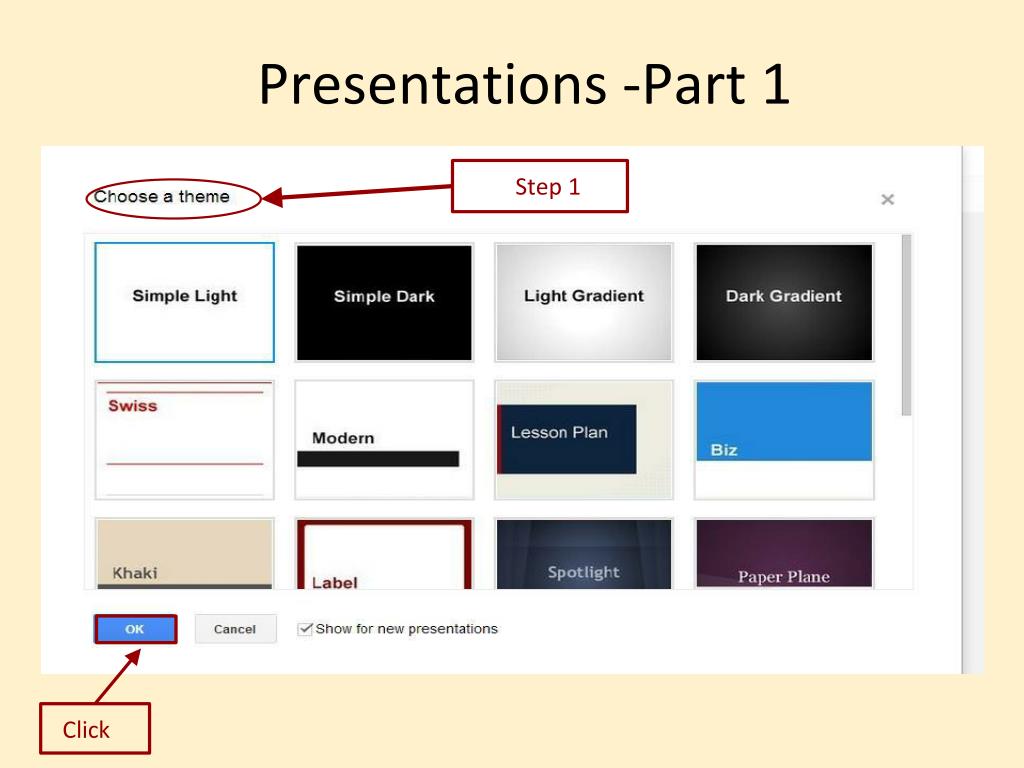 Presentations -Part 1

Choose a theme

Step 1

×

Simple Light

Simple Dark

Light Gradient

Dark Gradient

Swiss

Modern

Lesson Plan

Biz

Khaki

Label

Spotlight

Paper Plane

OK

Cancel

Show for new presentations

Click